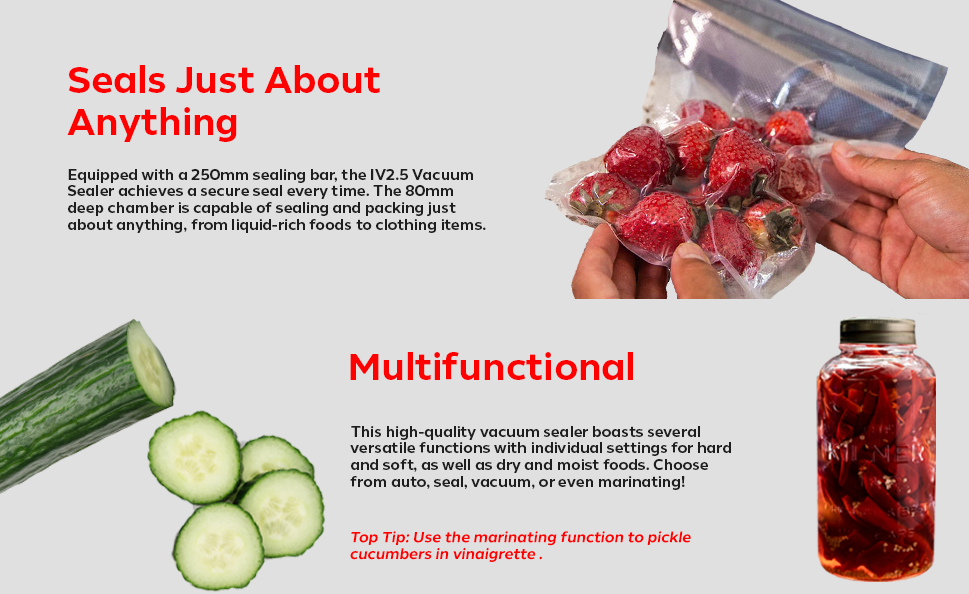 Seals Just About Anything

Equipped with a 250mm sealing bar, the IV2.5 Vacuum Sealer achieves a secure seal every time. The 80mm deep chamber is capable of sealing and packing just about anything, from liquid-rich foods to clothing items.

Multifunctional

This high-quality vacuum sealer boasts several versatile functions with individual settings for hard and soft, as well as dry and moist foods. Choose from auto, seal, vacuum, or even marinating!

Top Tip: Use the marinating function to pickle cucumbers in vinaigrette .

KILNER